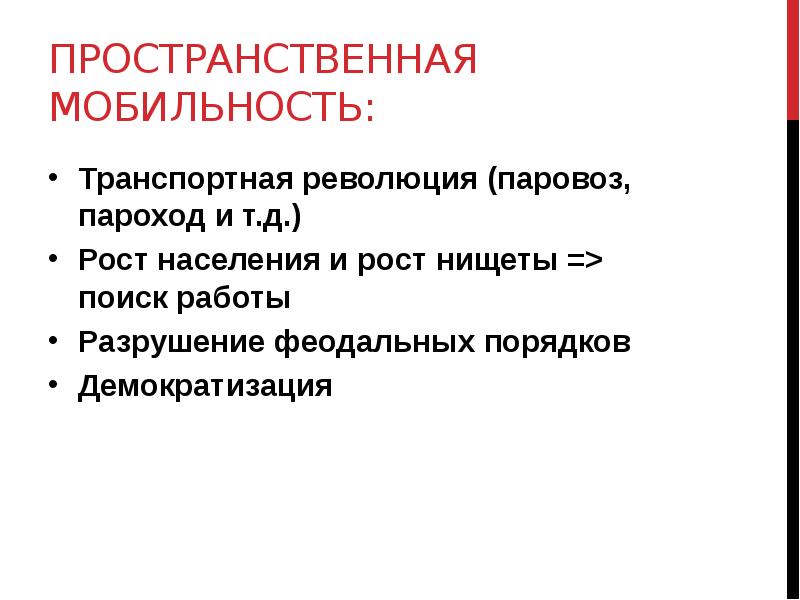 ПРОСТРАНСТВЕННАЯ МОБИЛЬНОСТЬ:

• Транспортная революция (паровоз, пароход и т.д.)
• Рост населения и рост нищеты => поиск работы
• Разрушение феодальных порядков
• Демократизация